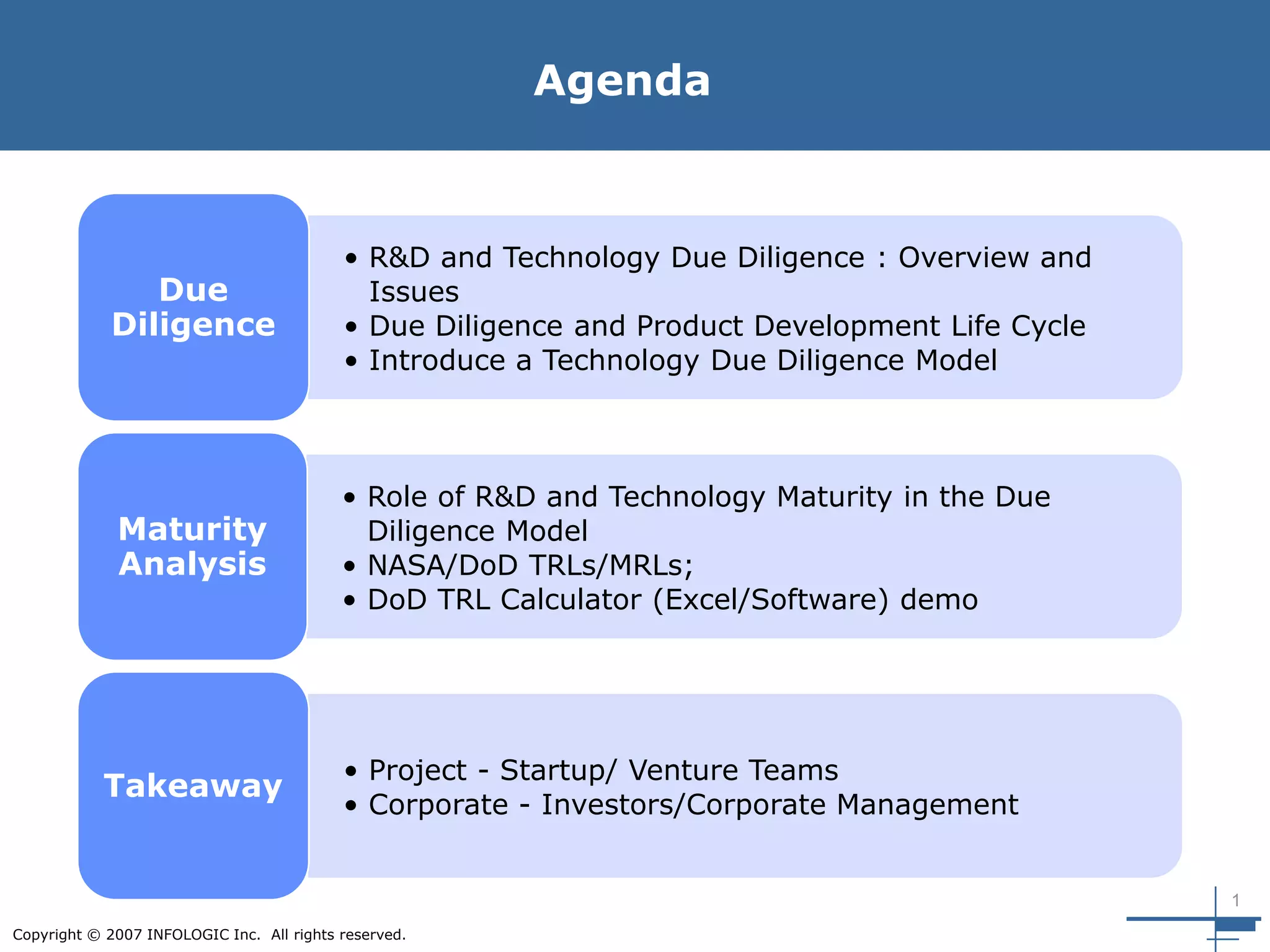 Agenda

Due Diligence

• R&D and Technology Due Diligence : Overview and Issues
• Due Diligence and Product Development Life Cycle
• Introduce a Technology Due Diligence Model

Maturity Analysis

• Role of R&D and Technology Maturity in the Due Diligence Model
• NASA/DoD TRLs/MRLs;
• DoD TRL Calculator (Excel/Software) demo

Takeaway

• Project - Startup/ Venture Teams
• Corporate - Investors/Corporate Management

1

Copyright © 2007 INFOLOGIC Inc. All rights reserved.